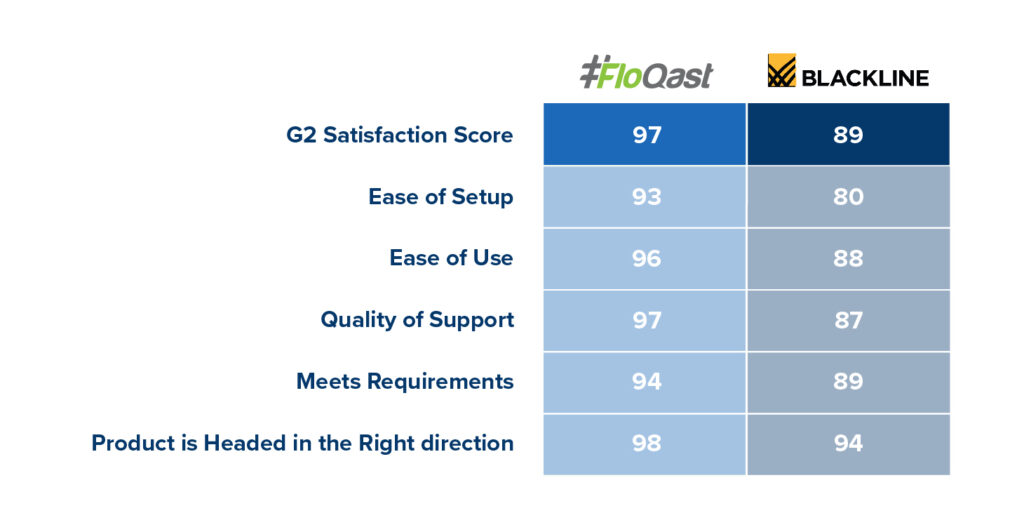 | | FloQast | BLACKLINE |
|---|---|---|
| G2 Satisfaction Score | 97 | 89 |
| Ease of Setup | 93 | 80 |
| Ease of Use | 96 | 88 |
| Quality of Support | 97 | 87 |
| Meets Requirements | 94 | 89 |
| Product is Headed in the Right direction | 98 | 94 |